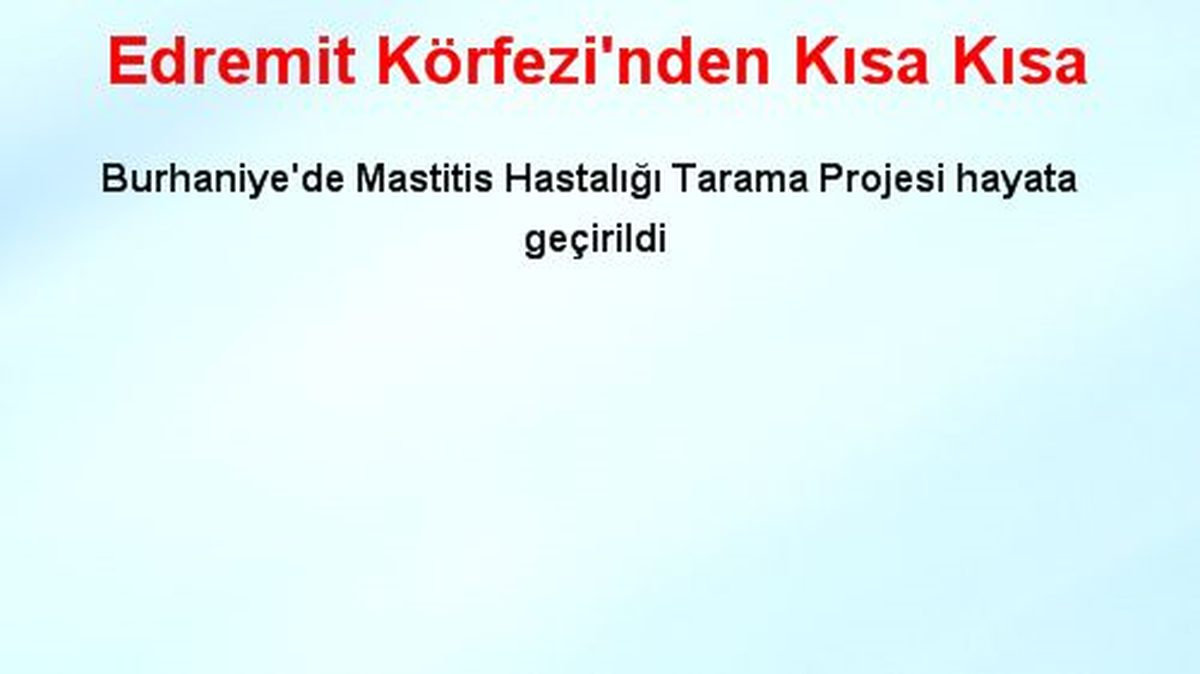 Edremit Körfezi'nden Kısa Kısa

Burhaniye'de Mastitis Hastalığı Tarama Projesi hayata geçirildi